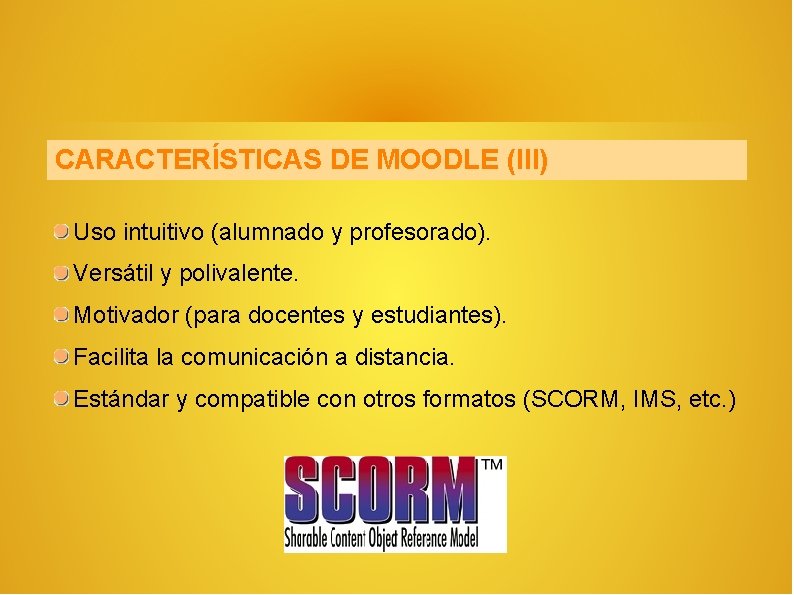 CARACTERÍSTICAS DE MOODLE (III)

Uso intuitivo (alumnado y profesorado).

Versátil y polivalente.

Motivador (para docentes y estudiantes).

Facilita la comunicación a distancia.

Estándar y compatible con otros formatos (SCORM, IMS, etc.)

SCORM™
Sharable Content Object Reference Model